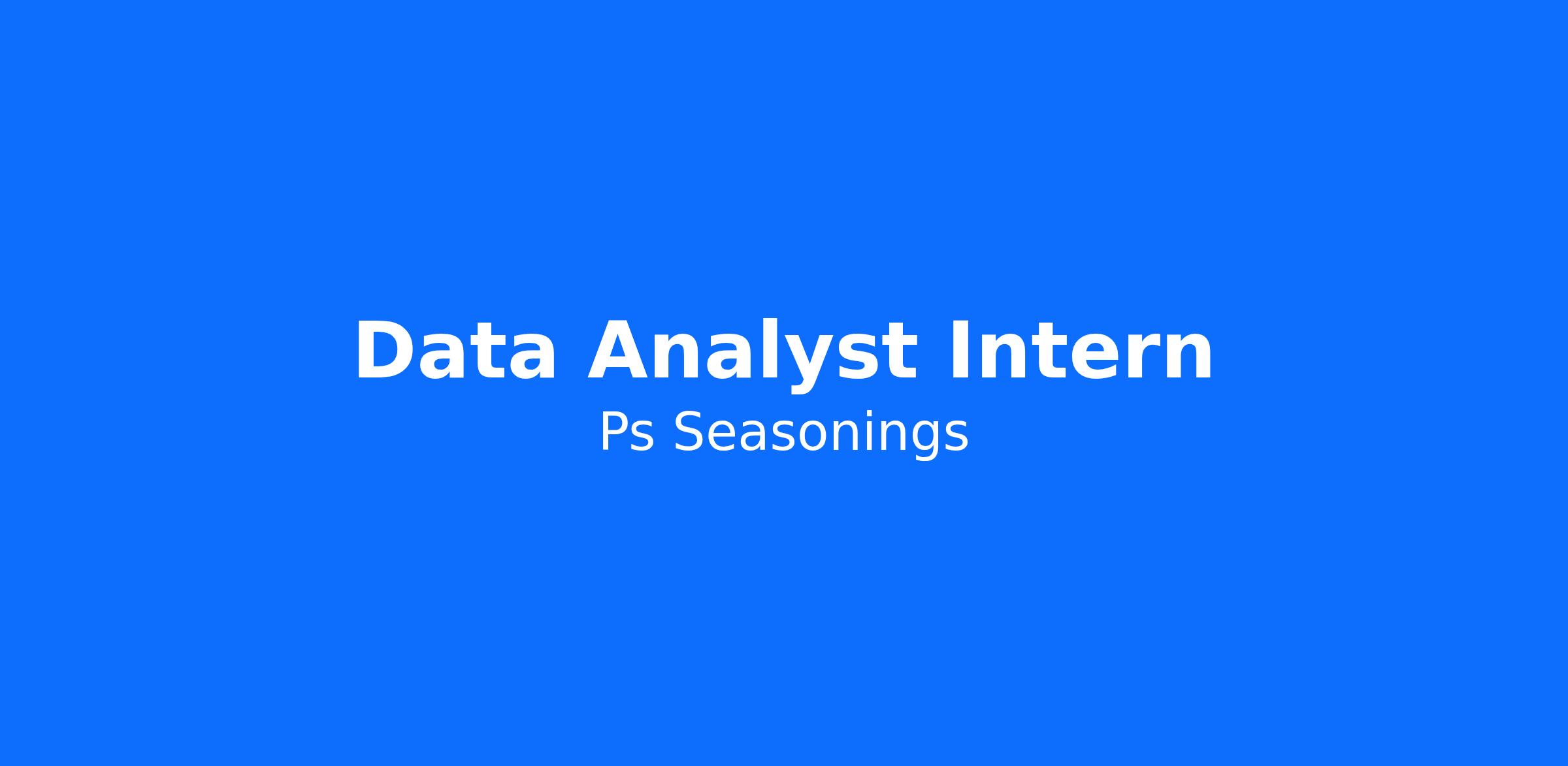 Data Analyst Intern

Ps Seasonings